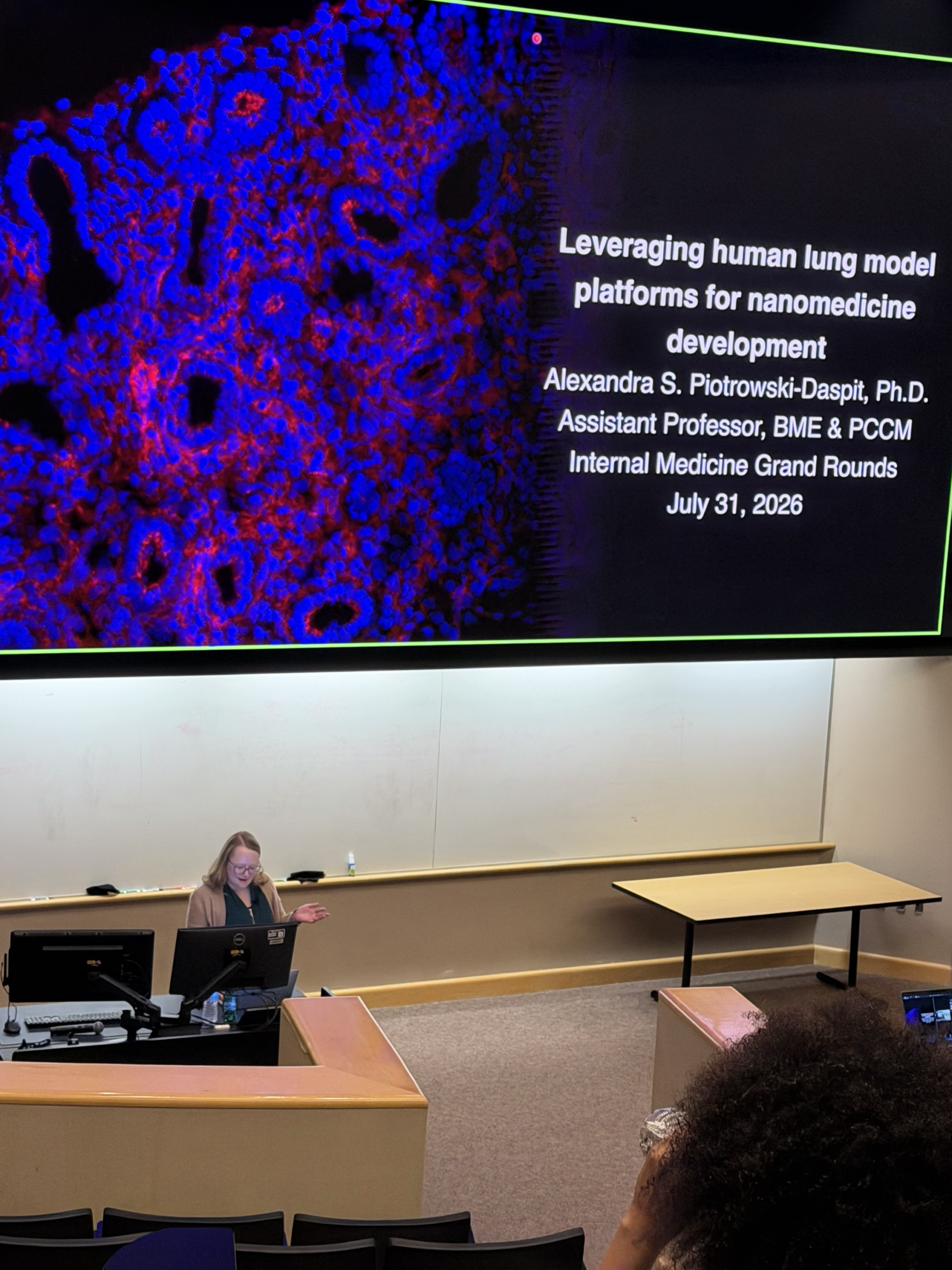 Leveraging human lung model platforms for nanomedicine development
Alexandra S. Piotrowski-Daspit, Ph.D.
Assistant Professor, BME & PCCM
Internal Medicine Grand Rounds
July 31, 2026